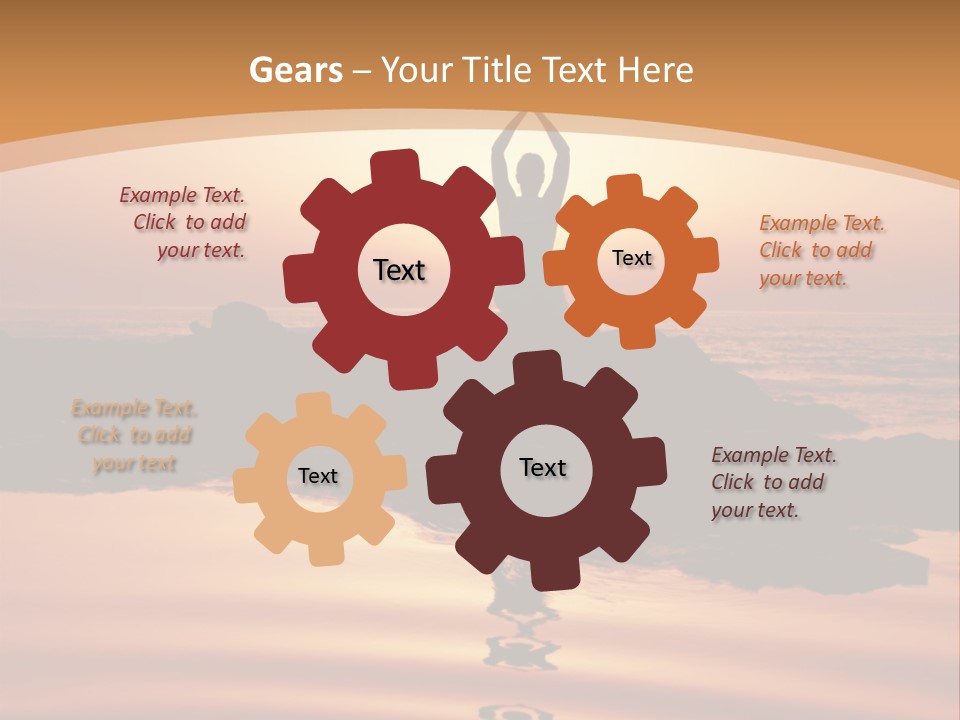 Gears – Your Title Text Here

Example Text. Click to add your text.

Text

Text

Example Text. Click to add your text.

Example Text. Click to add your text

Text

Text

Example Text. Click to add your text.